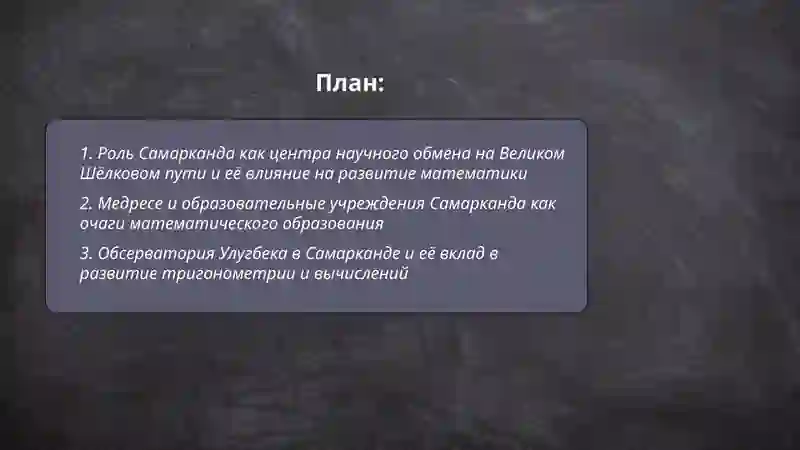 План:

1. Роль Самарканда как центра научного обмена на Великом Шёлковом пути и её влияние на развитие математики

2. Медресе и образовательные учреждения Самарканда как очаги математического образования

3. Обсерватория Улугбека в Самарканде и её вклад в развитие тригонометрии и вычислений